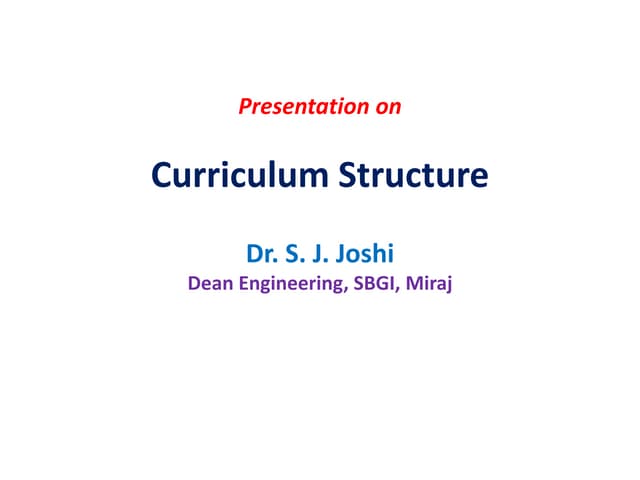 Presentation on

Curriculum Structure

Dr. S. J. Joshi
Dean Engineering, SBGI, Miraj